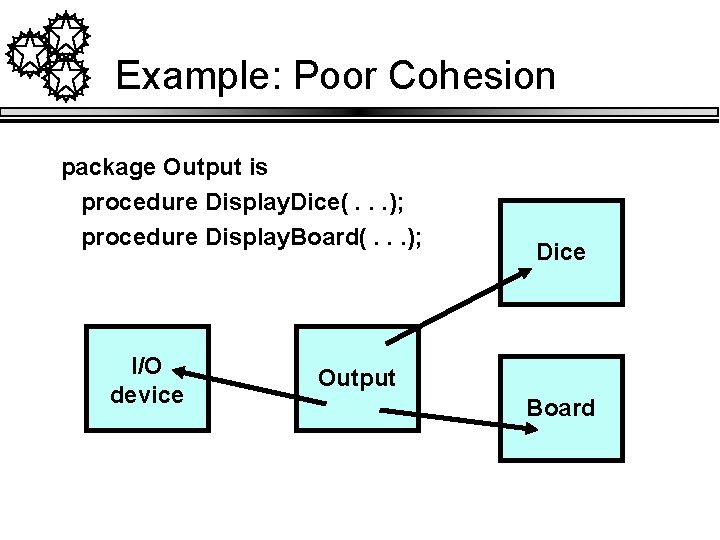 Example: Poor Cohesion

package Output is
procedure DisplayDice( . . .);
procedure DisplayBoard( . . .);

Dice

I/O device

Output

Board